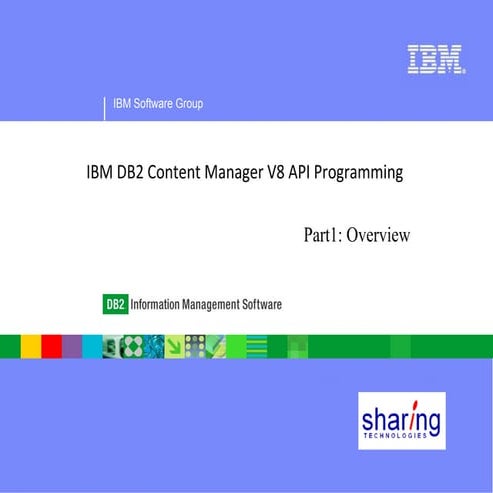 IBM

IBM Software Group

IBM DB2 Content Manager V8 API Programming

Part1: Overview

DB2 Information Management Software

sharing
TECHNOLOGIES